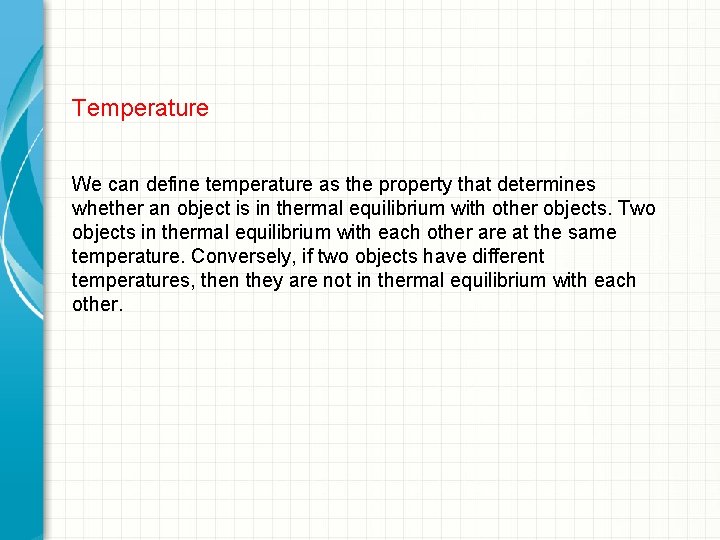 Temperature

We can define temperature as the property that determines whether an object is in thermal equilibrium with other objects. Two objects in thermal equilibrium with each other are at the same temperature. Conversely, if two objects have different temperatures, then they are not in thermal equilibrium with each other.